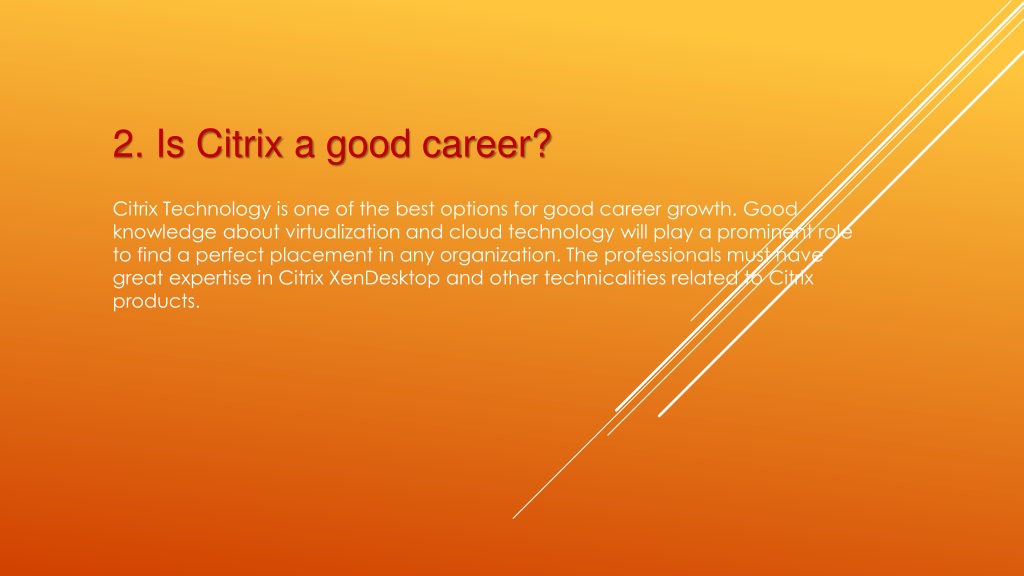 2. Is Citrix a good career?

Citrix Technology is one of the best options for good career growth. Good knowledge about virtualization and cloud technology will play a prominent role to find a perfect placement in any organization. The professionals must have great expertise in Citrix XenDesktop and other technicalities related to Citrix products.